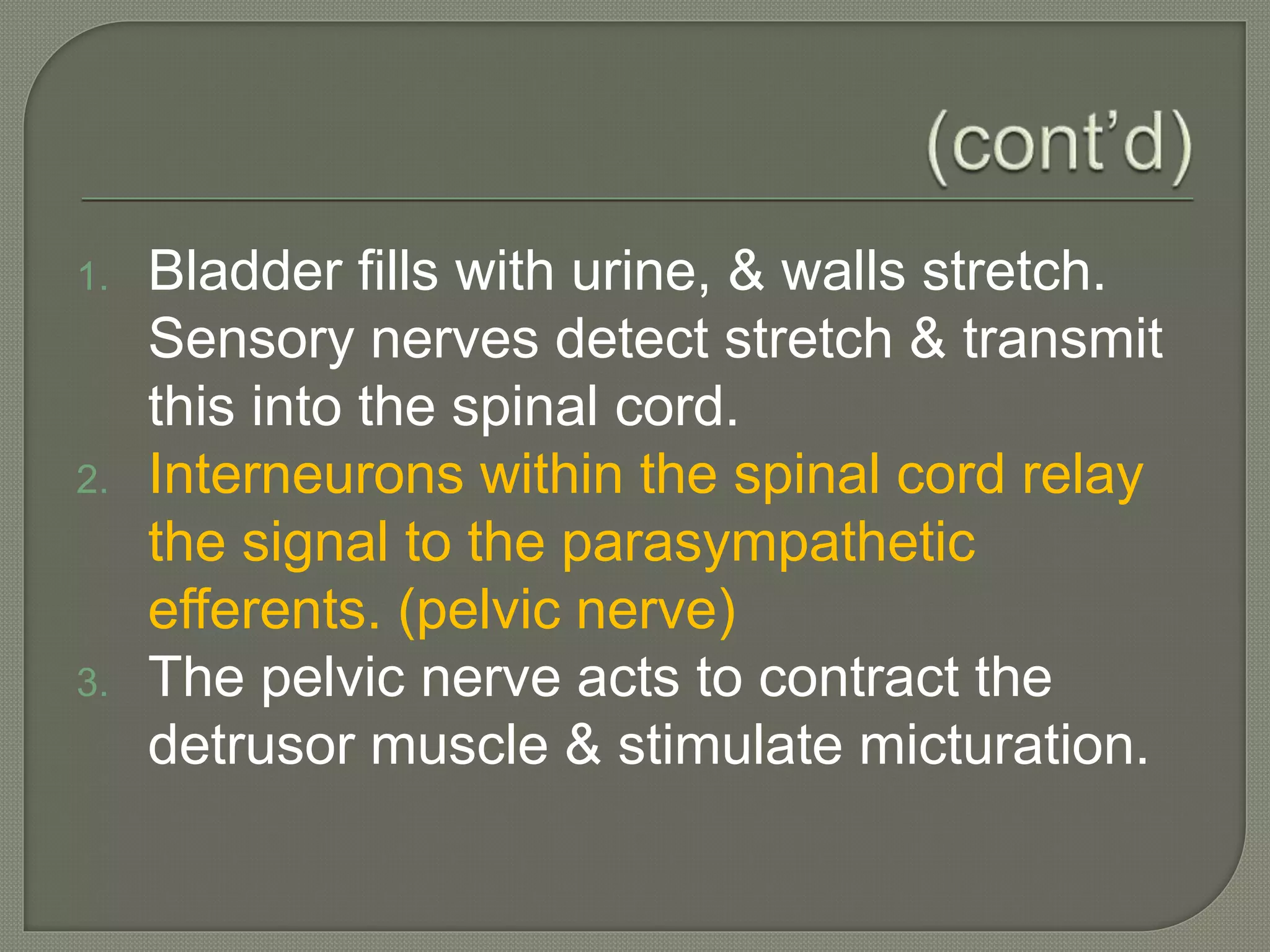 (cont'd)

1. Bladder fills with urine, & walls stretch. Sensory nerves detect stretch & transmit this into the spinal cord.
2. Interneurons within the spinal cord relay the signal to the parasympathetic efferents. (pelvic nerve)
3. The pelvic nerve acts to contract the detrusor muscle & stimulate micturation.